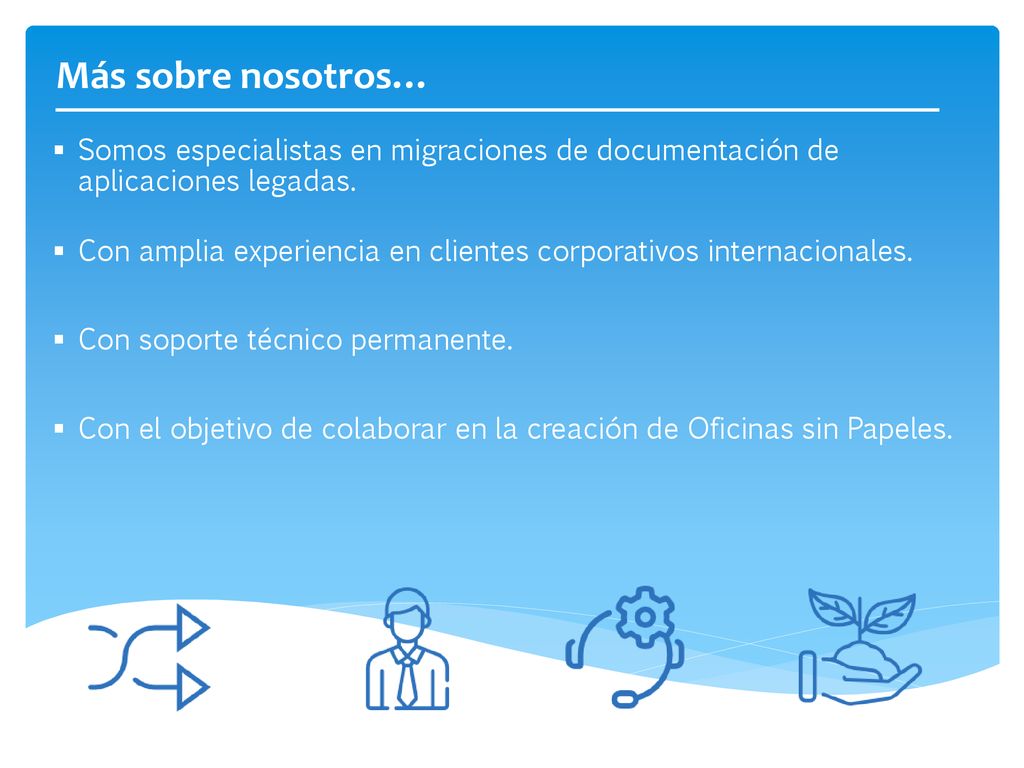 Más sobre nosotros…

▪ Somos especialistas en migraciones de documentación de aplicaciones legadas.

▪ Con amplia experiencia en clientes corporativos internacionales.

▪ Con soporte técnico permanente.

▪ Con el objetivo de colaborar en la creación de Oficinas sin Papeles.